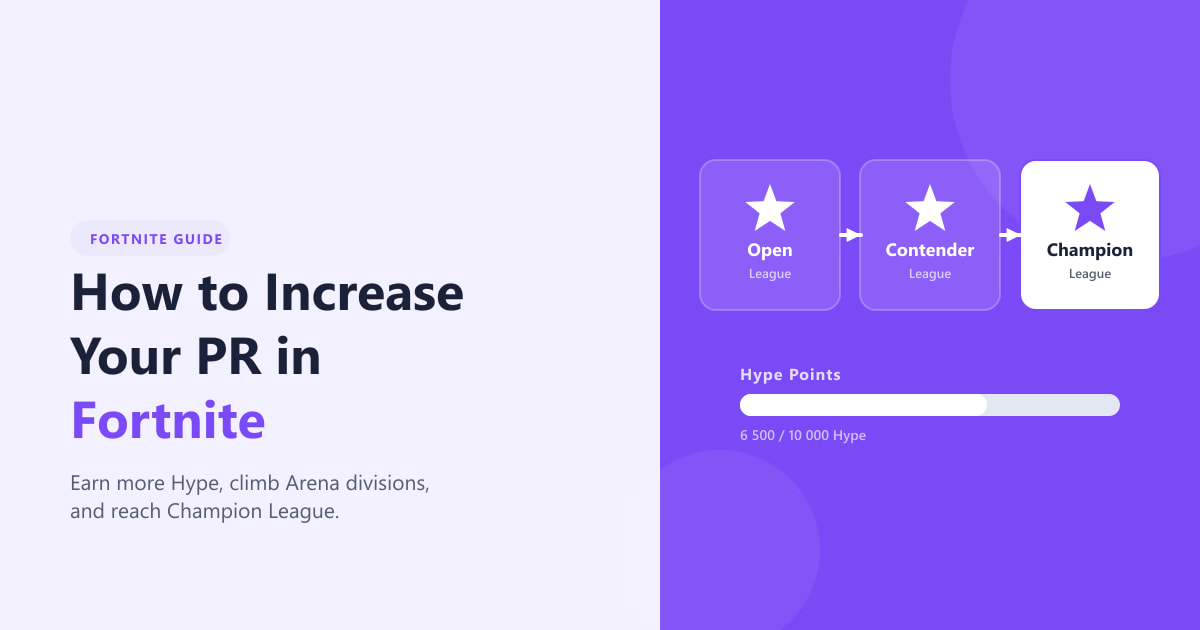 FORTNITE GUIDE

How to Increase Your PR in Fortnite

Earn more Hype, climb Arena divisions, and reach Champion League.

Open
League

Contender
League

Champion
League

Hype Points

6 500 / 10 000 Hype